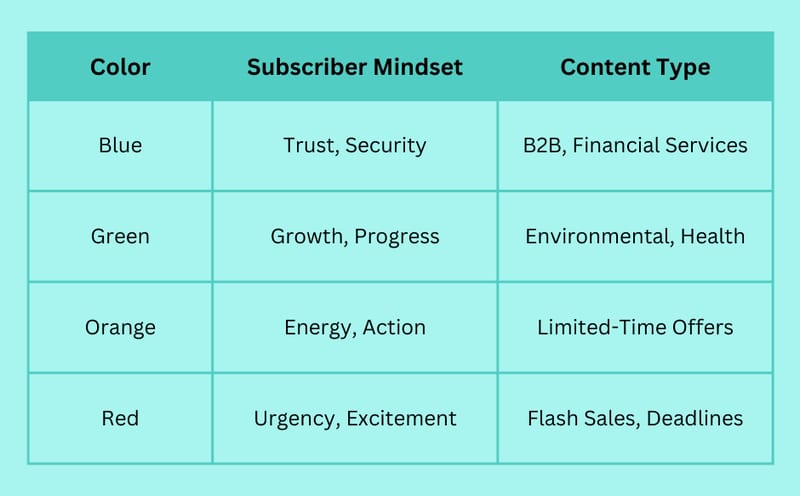 | Color | Subscriber Mindset | Content Type |
|---|---|---|
| Blue | Trust, Security | B2B, Financial Services |
| Green | Growth, Progress | Environmental, Health |
| Orange | Energy, Action | Limited-Time Offers |
| Red | Urgency, Excitement | Flash Sales, Deadlines |